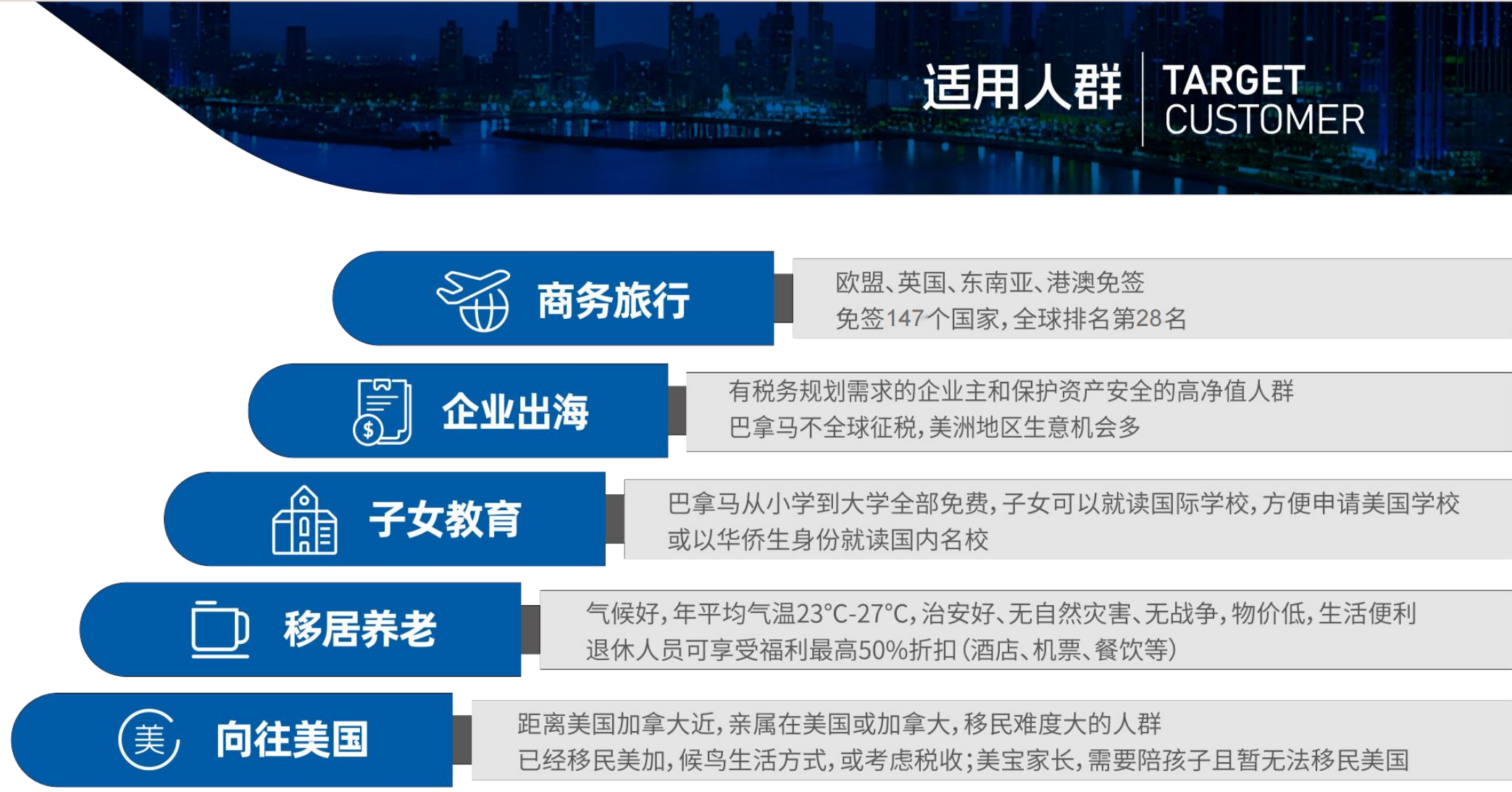 适用人群 TARGET CUSTOMER

商务旅行

欧盟、英国、东南亚、港澳免签
免签147个国家，全球排名第28名

企业出海

有税务规划需求的企业主和保护资产安全的高净值人群
巴拿马不全球征税，美洲地区生意机会多

子女教育

巴拿马从小学到大学全部免费，子女可以就读国际学校，方便申请美国学校
或以华侨生身份就读国内名校

移居养老

气候好，年平均气温23°C-27°C，治安好、无自然灾害、无战争，物价低，生活便利
退休人员可享受福利最高50%折扣（酒店、机票、餐饮等）

美

向往美国

距离美国加拿大近，亲属在美国或加拿大，移民难度大的人群
已经移民美加，候鸟生活方式，或考虑税收；美宝家长，需要陪孩子且暂无法移民美国